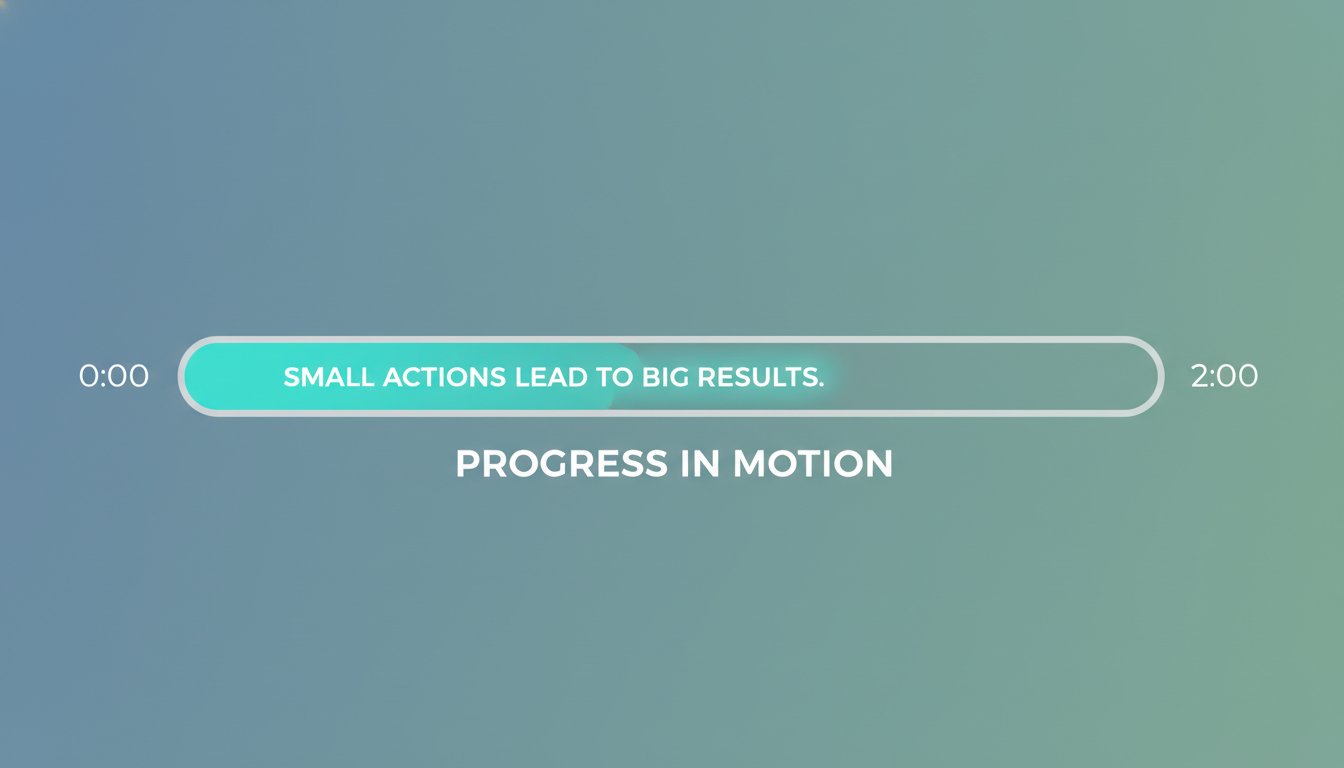 0:00

SMALL ACTIONS LEAD TO BIG RESULTS.

2:00

PROGRESS IN MOTION